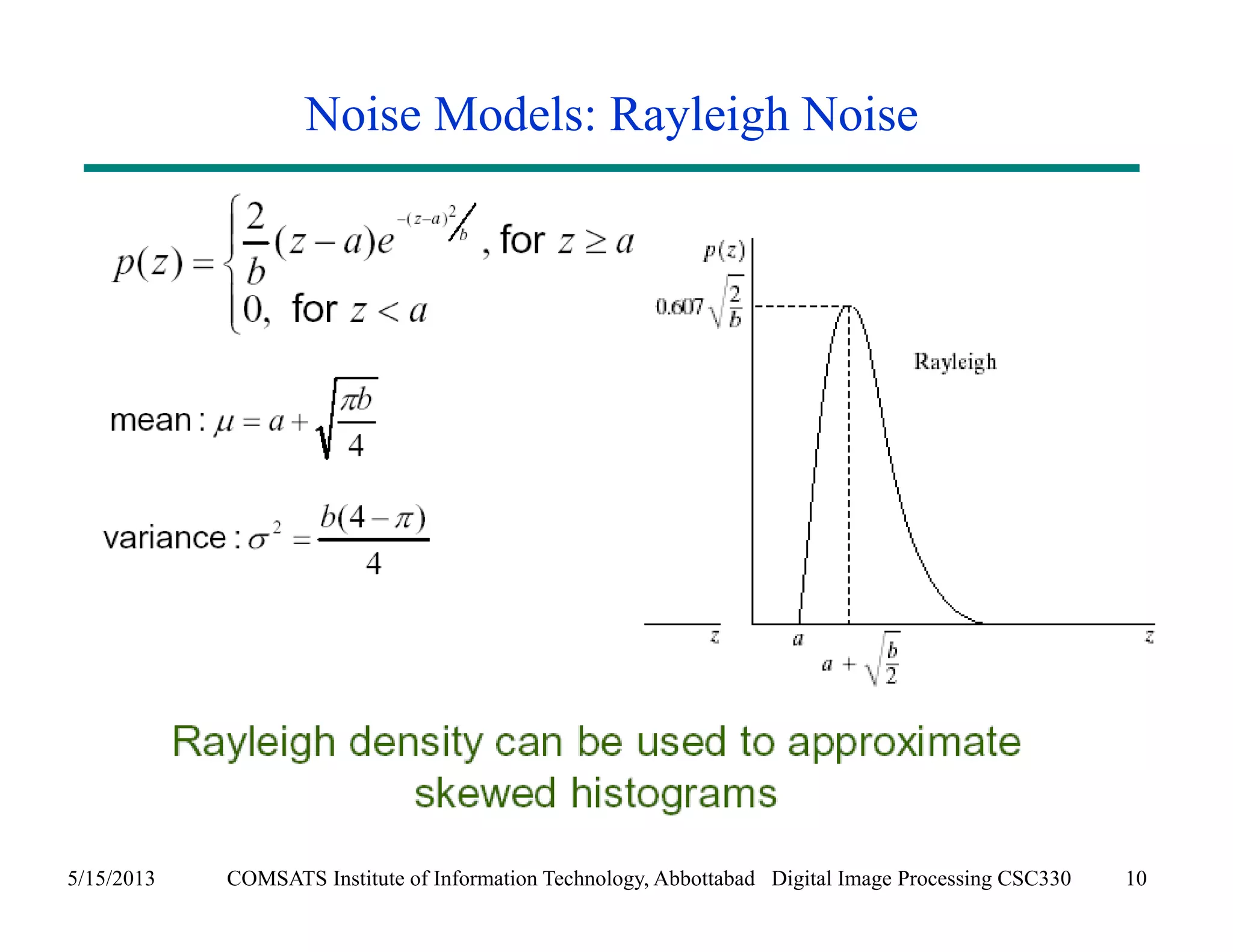 Noise Models: Rayleigh Noise

$p(z) = \begin{cases} \frac{2}{b}(z-a)e^{-(z-a)^2/b}, \text{ for } z \geq a \\ 0, \text{ for } z < a \end{cases}$

mean : $\mu = a + \sqrt{\frac{\pi b}{4}}$

variance : $\sigma^2 = \frac{b(4-\pi)}{4}$

$p(z)$

$0.607\sqrt{\frac{2}{b}}$

Rayleigh

$z$

$a$

$a + \sqrt{\frac{b}{2}}$

$z$

Rayleigh density can be used to approximate skewed histograms

5/15/2013 COMSATS Institute of Information Technology, Abbottabad Digital Image Processing CSC330 10